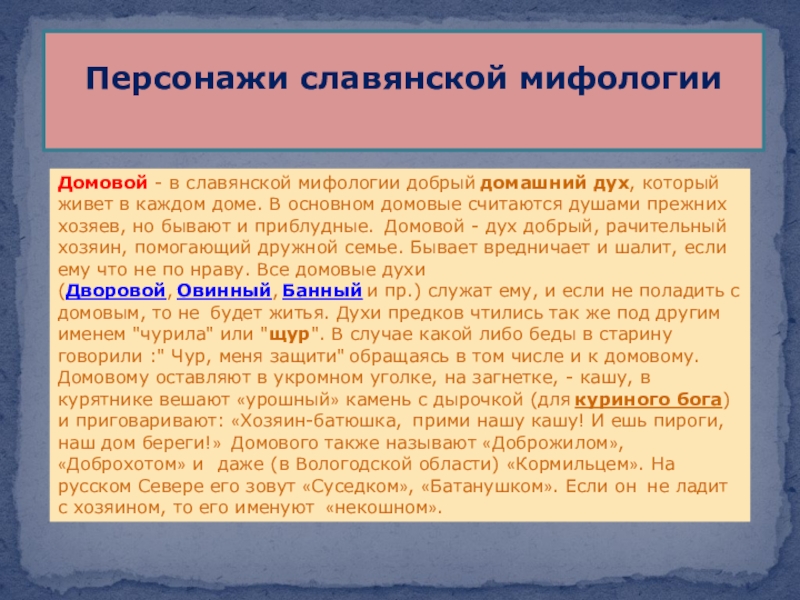 Персонажи славянской мифологии

Домовой - в славянской мифологии добрый домашний дух, который живет в каждом доме. В основном домовые считаются душами прежних хозяев, но бывают и приблудные. Домовой - дух добрый, рачительный хозяин, помогающий дружной семье. Бывает вредничает и шалит, если ему что не по нраву. Все домовые духи (Дворовой, Овинный, Банный и пр.) служат ему, и если не поладить с домовым, то не будет житья. Духи предков чтились так же под другим именем "чурила" или "щур". В случае какой либо беды в старину говорили :" Чур, меня защити" обращаясь в том числе и к домовому. Домовому оставляют в укромном уголке, на загнетке, - кашу, в курятнике вешают «урошный» камень с дырочкой (для куриного бога) и приговаривают: «Хозяин-батюшка, прими нашу кашу! И ешь пироги, наш дом береги!» Домового также называют «Доброжилом», «Доброхотом» и даже (в Вологодской области) «Кормильцем». На русском Севере его зовут «Суседком», «Батанушком». Если он не ладит с хозяином, то его именуют «некошном».